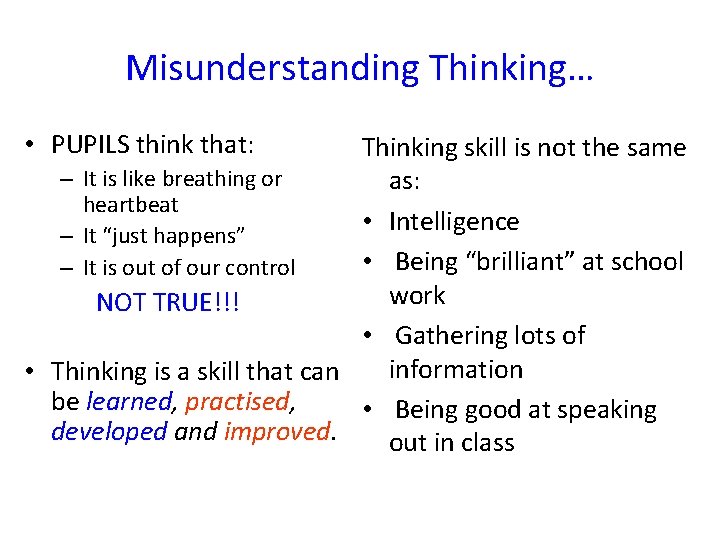 Misunderstanding Thinking…

• PUPILS think that:
– It is like breathing or heartbeat
– It "just happens"
– It is out of our control
NOT TRUE!!!

• Thinking is a skill that can be learned, practised, developed and improved.

Thinking skill is not the same as:
• Intelligence
• Being "brilliant" at school work
• Gathering lots of information
• Being good at speaking out in class